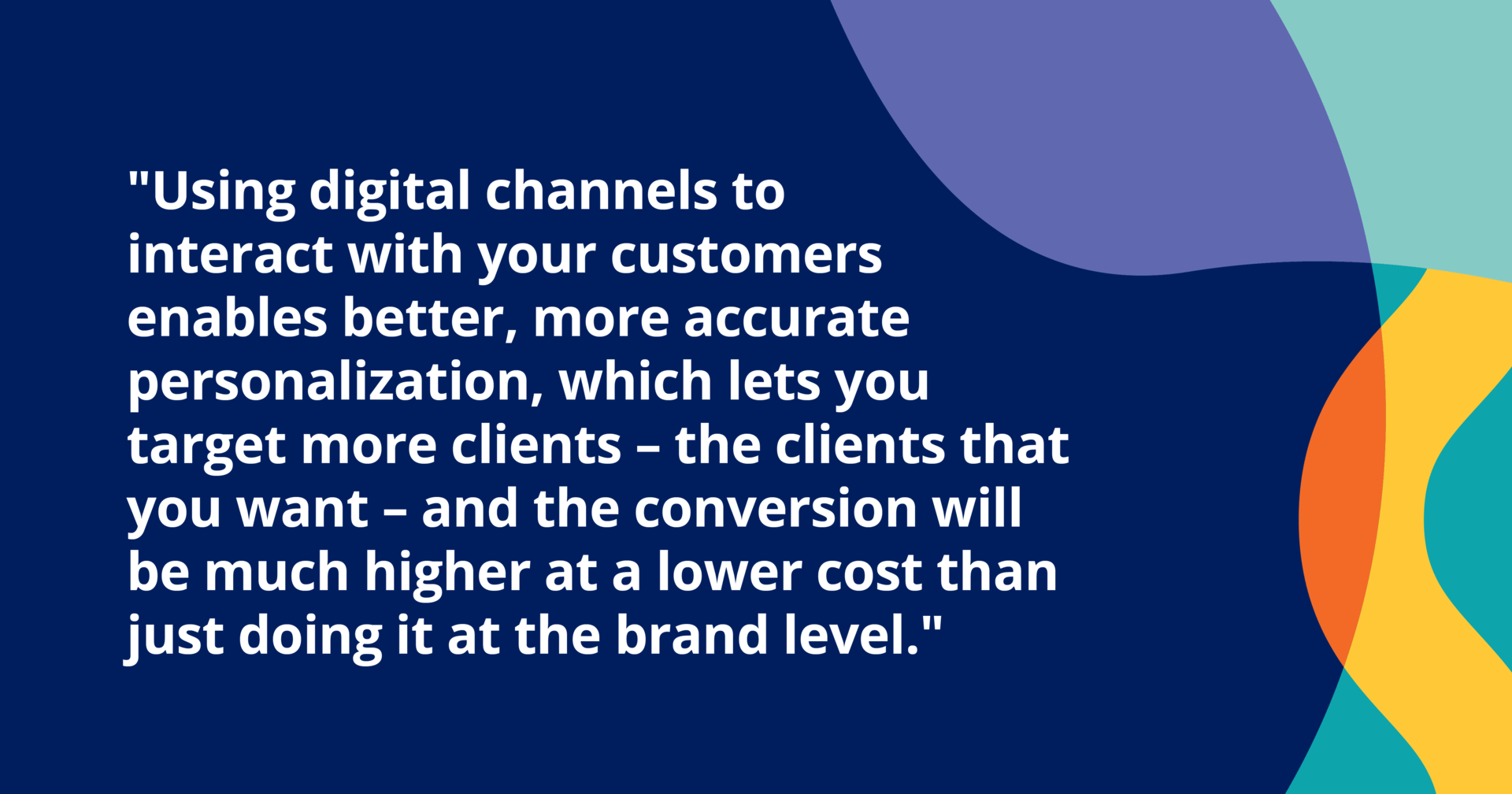 "Using digital channels to interact with your customers enables better, more accurate personalization, which lets you target more clients – the clients that you want – and the conversion will be much higher at a lower cost than just doing it at the brand level."